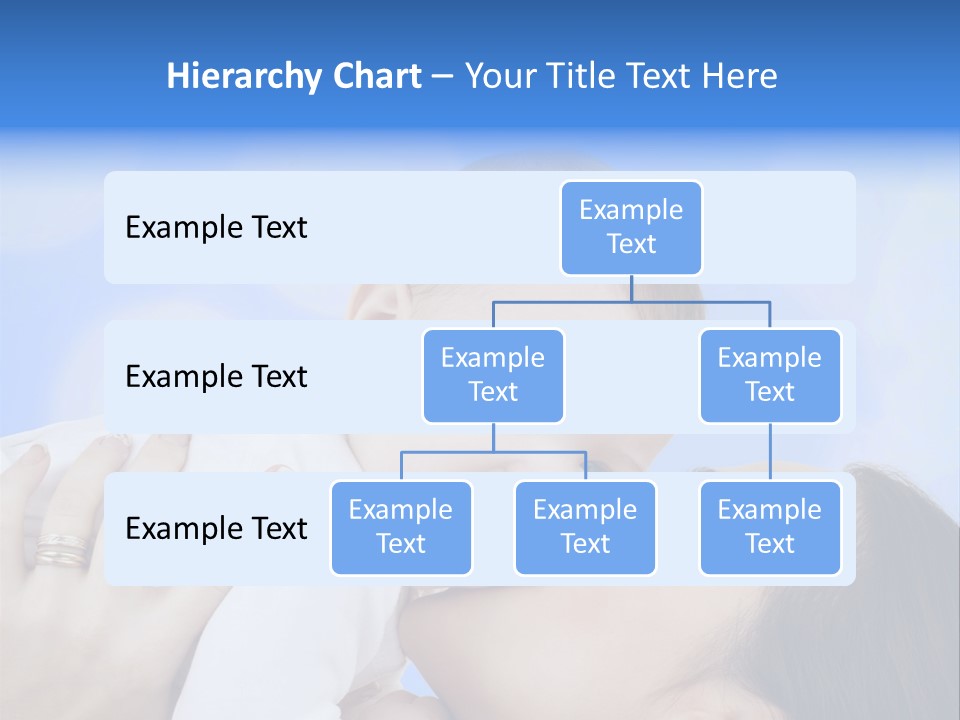 Hierarchy Chart – Your Title Text Here

Example Text

Example Text

Example Text

Example Text

Example Text

Example Text

Example Text

Example Text

Example Text